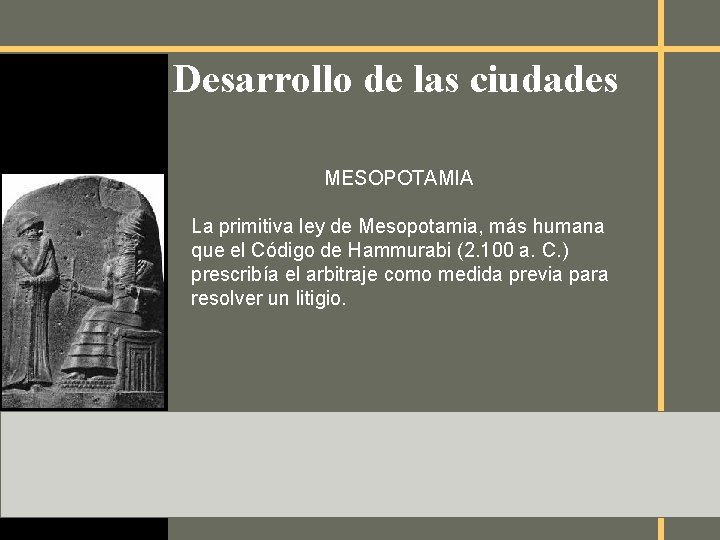 Desarrollo de las ciudades

MESOPOTAMIA

La primitiva ley de Mesopotamia, más humana que el Código de Hammurabi (2.100 a. C.) prescribía el arbitraje como medida previa para resolver un litigio.